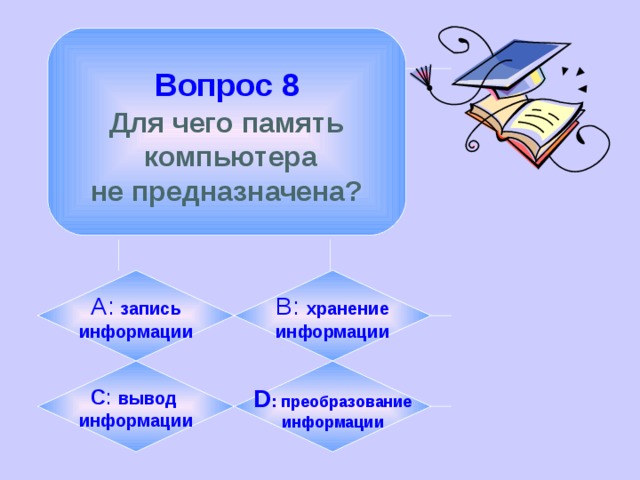 Вопрос 8
Для чего память компьютера не предназначена?

A: запись информации

B: хранение информации

C: вывод информации

D: преобразование информации